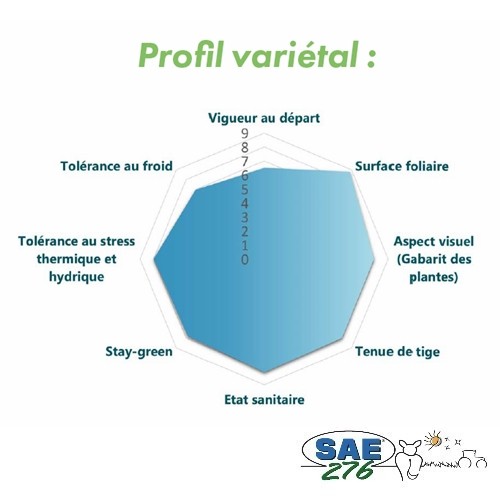 Profil variétal :

Vigueur au départ

9
8
7
6
5
4
3
2
1
0

Surface foliaire

Aspect visuel (Gabarit des plantes)

Tenue de tige

Etat sanitaire

Stay-green

Tolérance au stress thermique et hydrique

Tolérance au froid

SAE 276